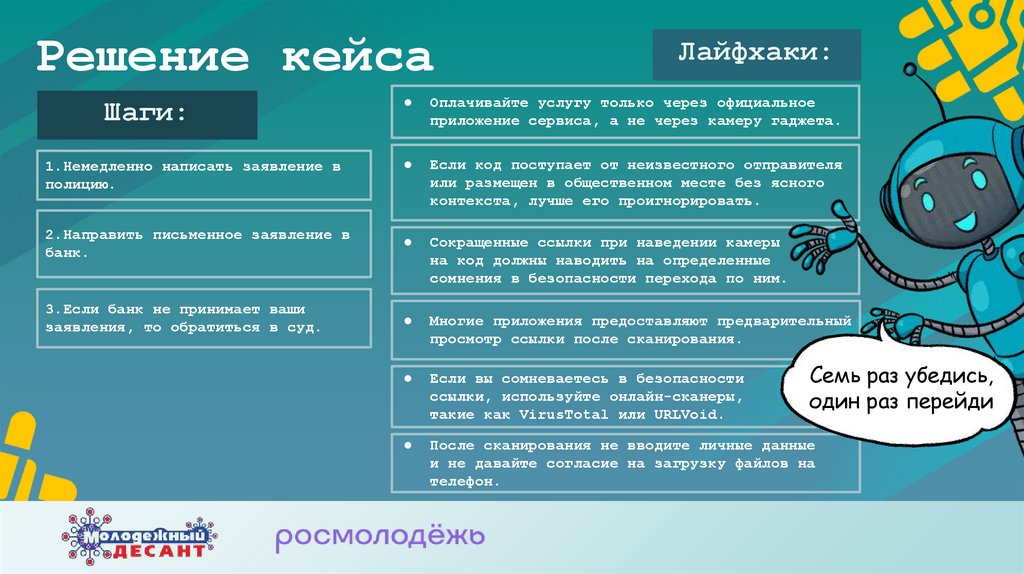 Решение кейса

Шаги:

1.Немедленно написать заявление в полицию.

2.Направить письменное заявление в банк.

3.Если банк не принимает ваши заявления, то обратиться в суд.

Лайфхаки:

● Оплачивайте услугу только через официальное приложение сервиса, а не через камеру гаджета.

● Если код поступает от неизвестного отправителя или размещен в общественном месте без ясного контекста, лучше его проигнорировать.

● Сокращенные ссылки при наведении камеры на код должны наводить на определенные сомнения в безопасности перехода по ним.

● Многие приложения предоставляют предварительный просмотр ссылки после сканирования.

● Если вы сомневаетесь в безопасности ссылки, используйте онлайн-сканеры, такие как VirusTotal или URLVoid.

● После сканирования не вводите личные данные и не давайте согласие на загрузку файлов на телефон.

Семь раз убедись, один раз перейди

Молодежный ДЕСАНТ

росмолодёжь